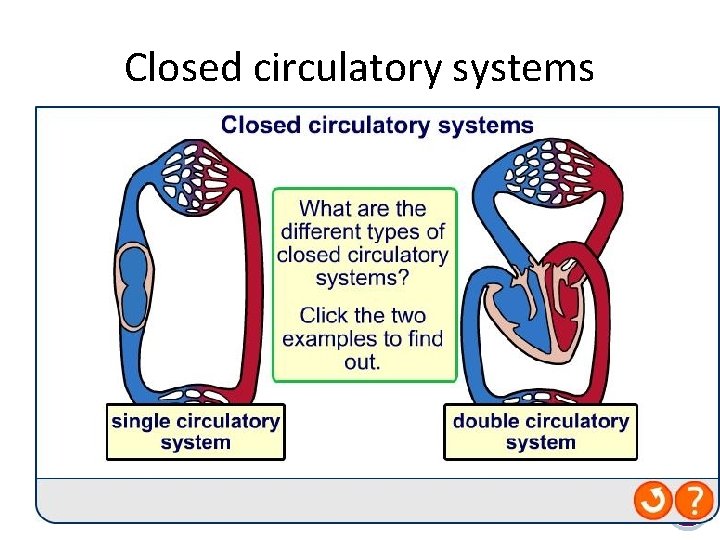 Closed circulatory systems

Closed circulatory systems

What are the different types of closed circulatory systems?

Click the two examples to find out.

single circulatory system

double circulatory system

?